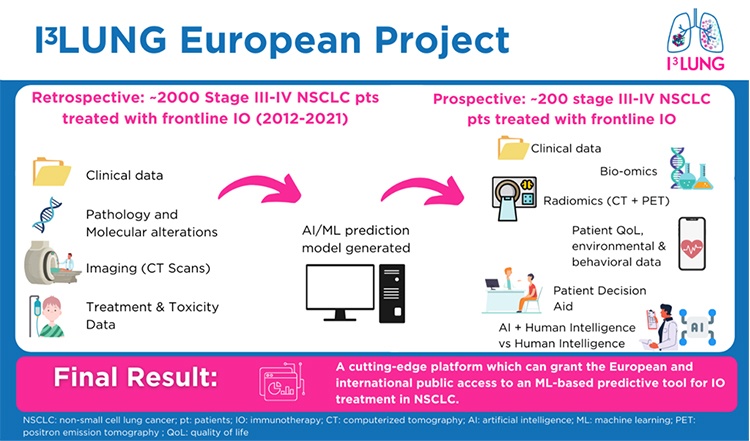 I³LUNG European Project

I³LUNG

Retrospective: ~2000 Stage III-IV NSCLC pts treated with frontline IO (2012-2021)

Clinical data

Pathology and Molecular alterations

Imaging (CT Scans)

Treatment & Toxicity Data

AI/ML prediction model generated

Prospective: ~200 stage III-IV NSCLC pts treated with frontline IO

Clinical data

Bio-omics

Radiomics (CT + PET)

Patient QoL, environmental & behavioral data

Patient Decision Aid

AI + Human Intelligence vs Human Intelligence

AI

Final Result:

A cutting-edge platform which can grant the European and international public access to an ML-based predictive tool for IO treatment in NSCLC.

NSCLC: non-small cell lung cancer; pt: patients; IO: immunotherapy; CT: computerized tomography; AI: artificial intelligence; ML: machine learning; PET: positron emission tomography ; QoL: quality of life